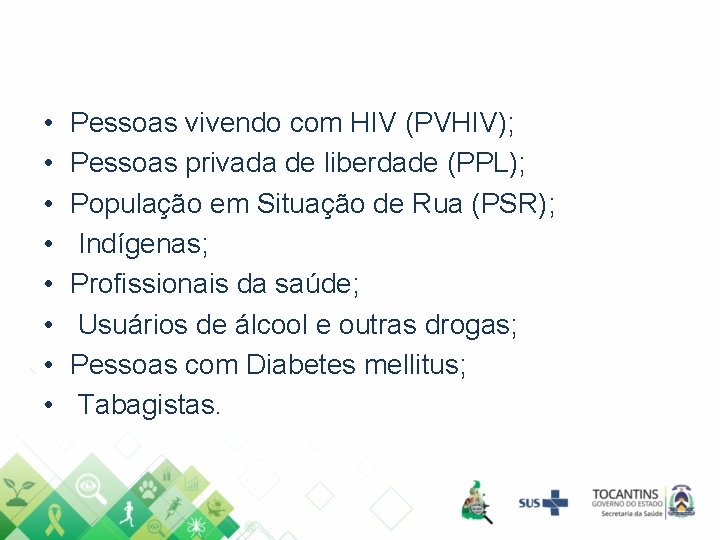 • Pessoas vivendo com HIV (PVHIV);
• Pessoas privada de liberdade (PPL);
• População em Situação de Rua (PSR);
• Indígenas;
• Profissionais da saúde;
• Usuários de álcool e outras drogas;
• Pessoas com Diabetes mellitus;
• Tabagistas.

SUS

TOCANTINS
GOVERNO DO ESTADO
Secretaria da Saúde